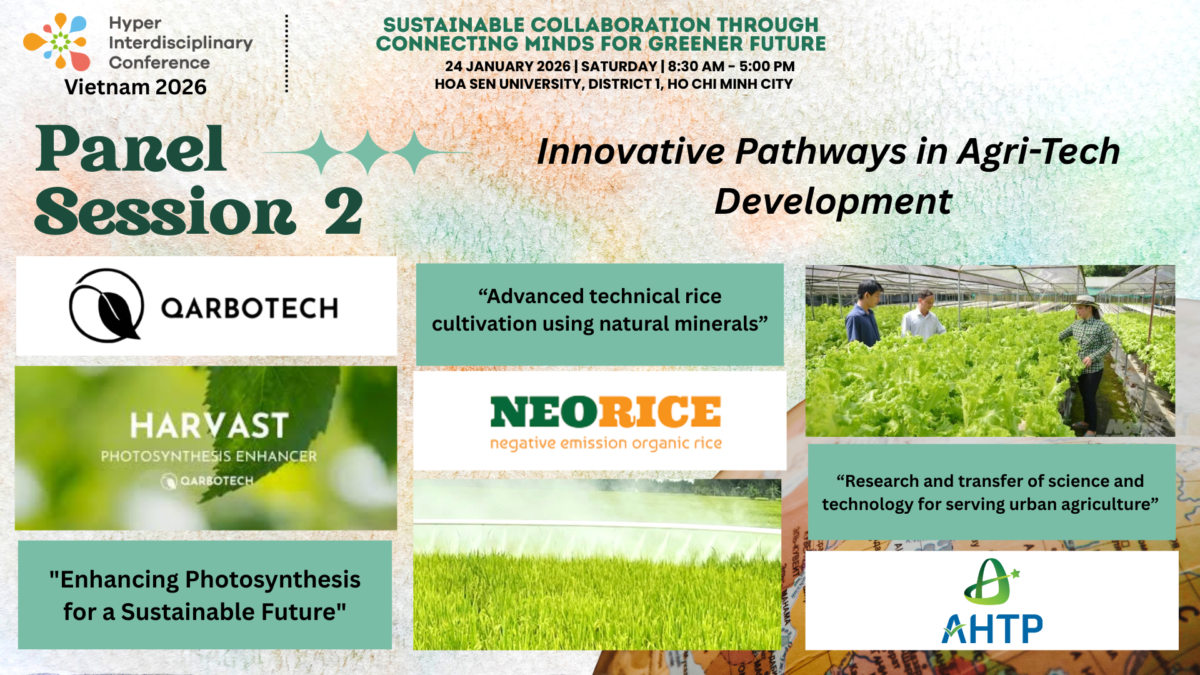 Hyper Interdisciplinary Conference
Vietnam 2026

SUSTAINABLE COLLABORATION THROUGH CONNECTING MINDS FOR GREENER FUTURE
24 JANUARY 2026 | SATURDAY | 8:30 AM - 5:00 PM
HOA SEN UNIVERSITY, DISTRICT 1, HO CHI MINH CITY

Panel Session 2

Innovative Pathways in Agri-Tech Development

QARBOTECH

HARVAST
PHOTOSYNTHESIS ENHANCER
QARBOTECH

"Enhancing Photosynthesis for a Sustainable Future"

“Advanced technical rice cultivation using natural minerals”

NEORICE
negative emission organic rice

“Research and transfer of science and technology for serving urban agriculture”

AHTP